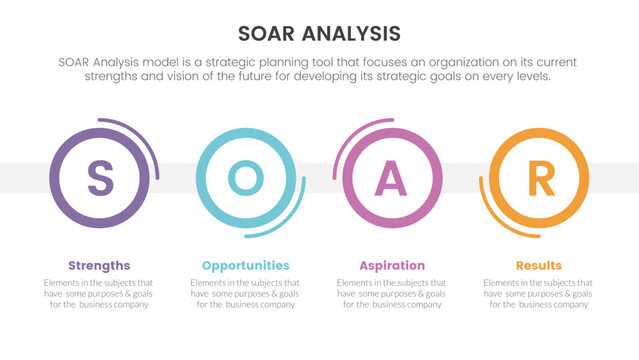 SOAR ANALYSIS

SOAR Analysis model is a strategic planning tool that focuses an organization on its current strengths and vision of the future for developing its strategic goals on every levels.

S

O

A

R

Strengths

Elements in the subjects that have some purposes & goals for the business company

Opportunities

Elements in the subjects that have some purposes & goals for the business company

Aspiration

Elements in the subjects that have some purposes & goals for the business company

Results

Elements in the subjects that have some purposes & goals for the business company